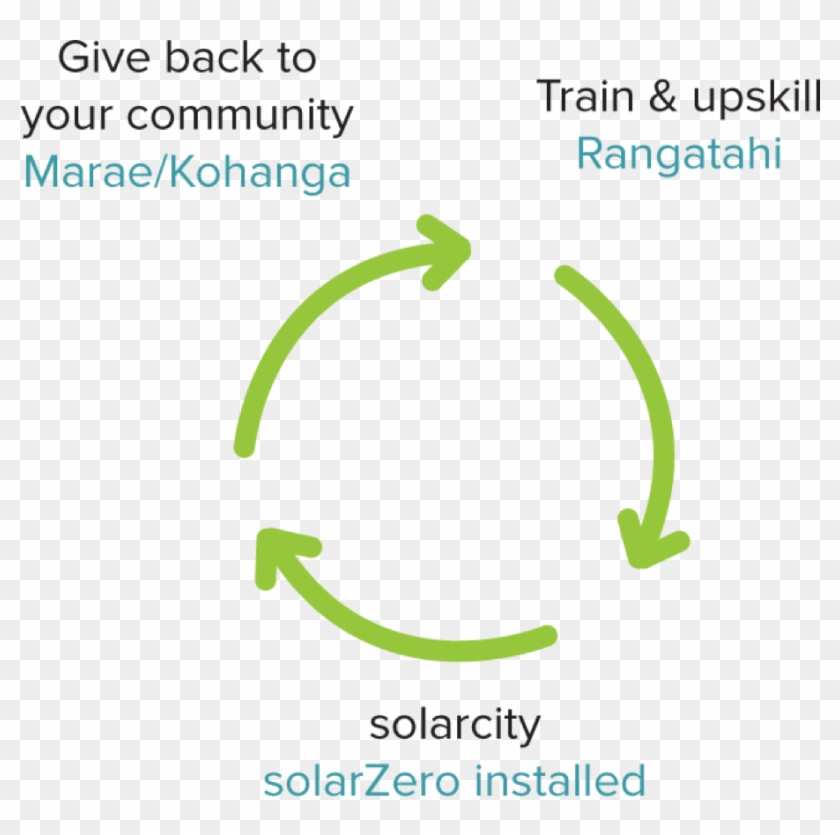 Give back to your community
Marae/Kohanga

Train & upskill
Rangatahi

solarcity
solarZero installed